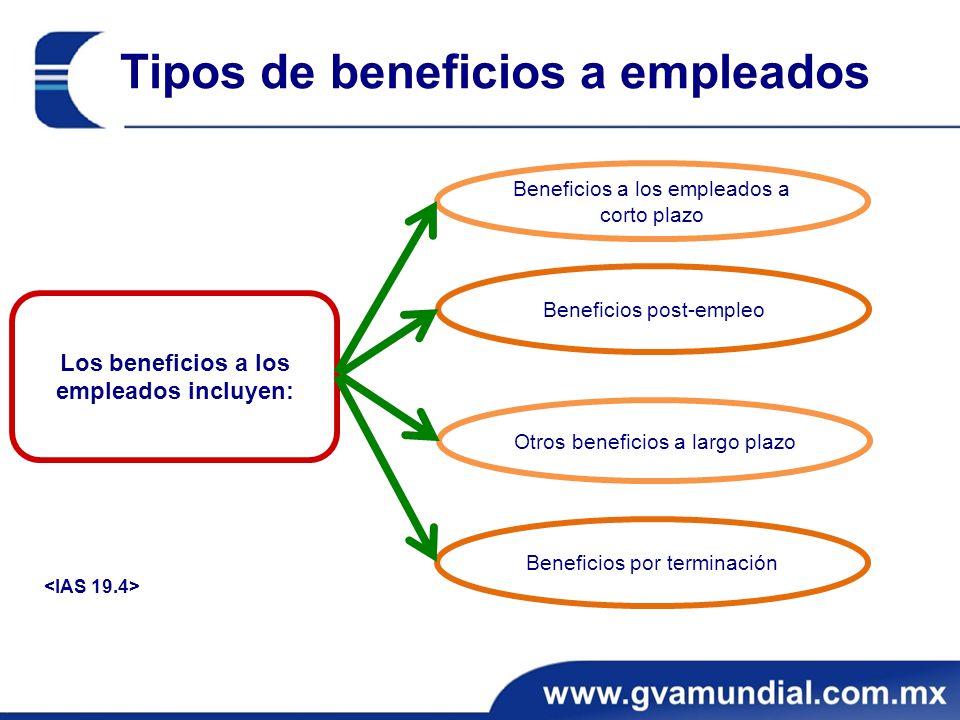 Tipos de beneficios a empleados

Los beneficios a los empleados incluyen:

Beneficios a los empleados a corto plazo

Beneficios post-empleo

Otros beneficios a largo plazo

Beneficios por terminación

<IAS 19.4>

www.gvamundial.com.mx